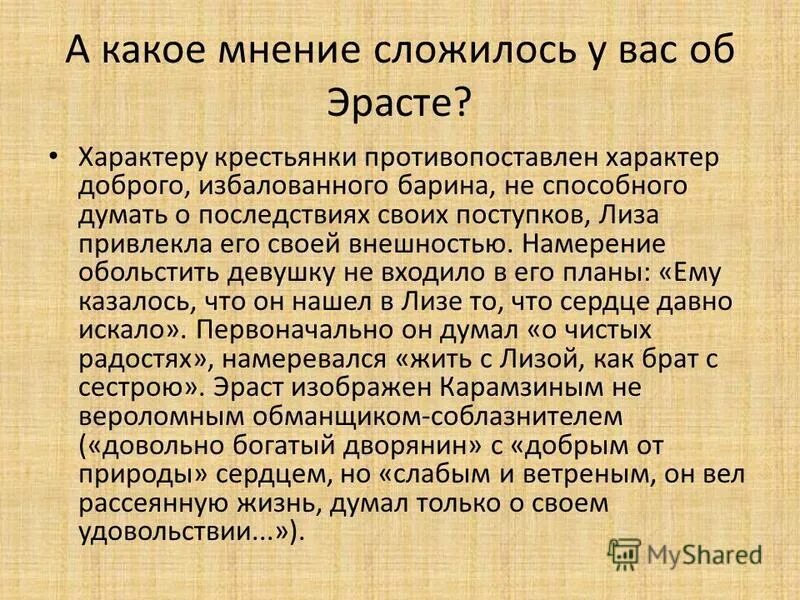 А какое мнение сложилось у вас об Эрасте?

• Характеру крестьянки противопоставлен характер доброго, избалованного барина, не способного думать о последствиях своих поступков, Лиза привлекла его своей внешностью. Намерение обольстить девушку не входило в его планы: «Ему казалось, что он нашел в Лизе то, что сердце давно искало». Первоначально он думал «о чистых радостях», намеревался «жить с Лизой, как брат с сестрою». Эраст изображен Карамзиным не вероломным обманщиком-соблазнителем («довольно богатый дворянин» с «добрым от природы» сердцем, но «слабым и ветреным, он вел рассеянную жизнь, думал только о своем удовольствии...»).

MyShared